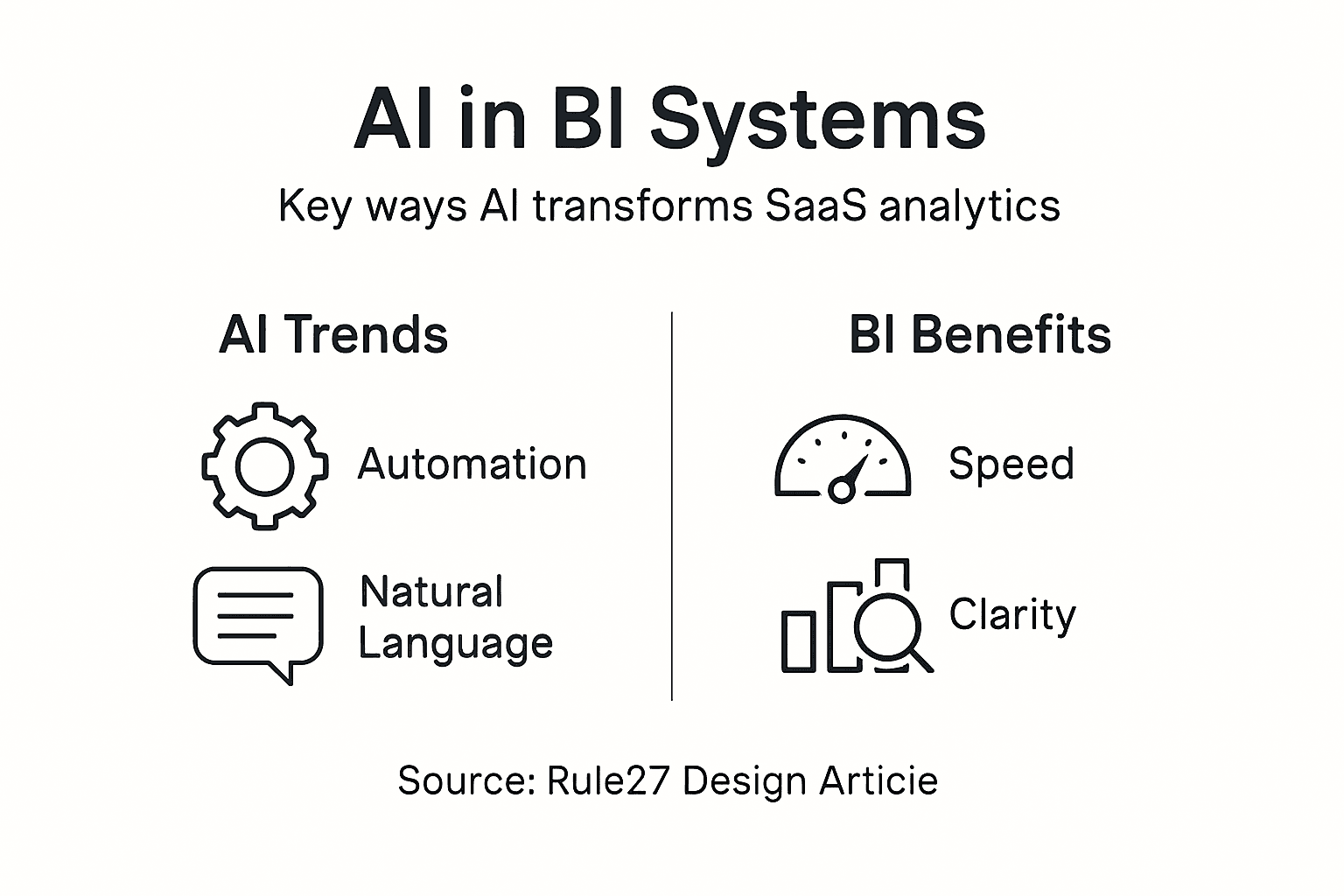 AI in BI Systems

Key ways AI transforms SaaS analytics

AI Trends

Automation

Natural Language

BI Benefits

Speed

Clarity

Source: Rule27 Design Articie